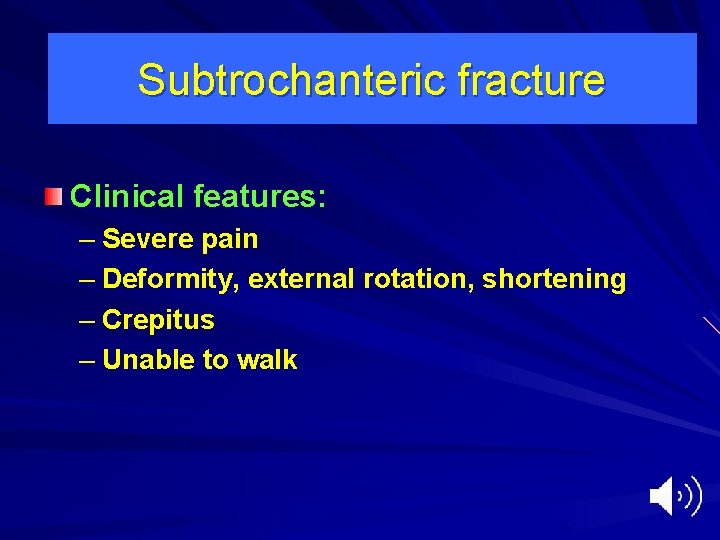 Subtrochanteric fracture

Clinical features:
– Severe pain
– Deformity, external rotation, shortening
– Crepitus
– Unable to walk